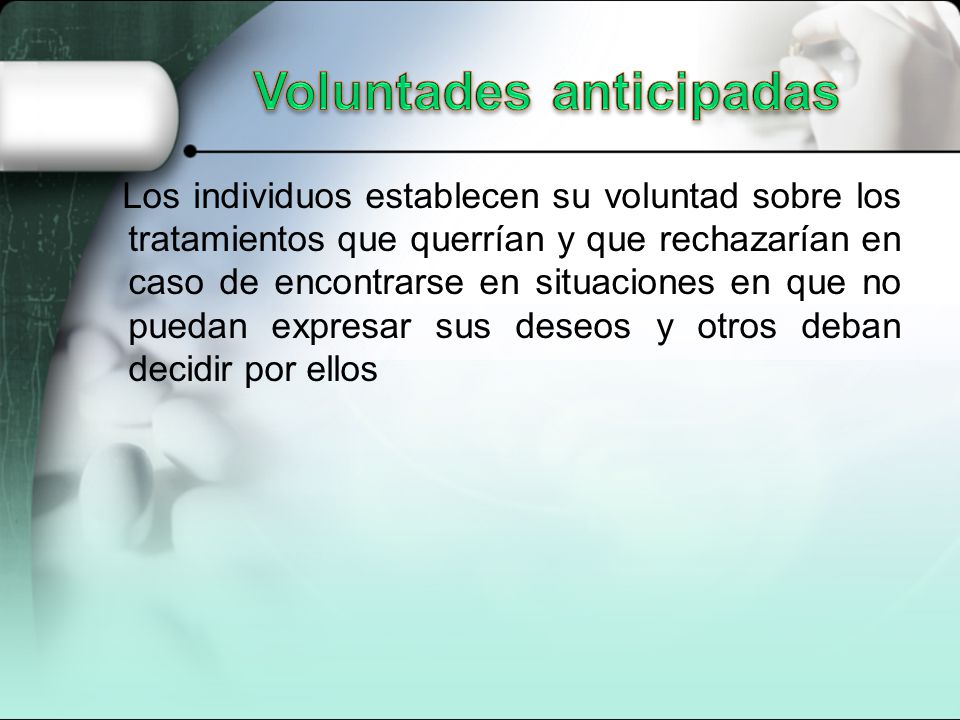 Voluntades anticipadas

Los individuos establecen su voluntad sobre los tratamientos que querrían y que rechazarían en caso de encontrarse en situaciones en que no puedan expresar sus deseos y otros deban decidir por ellos